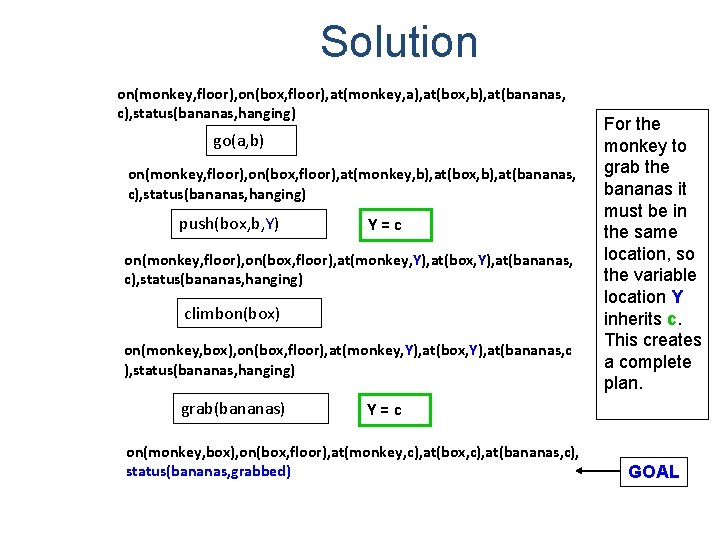 Solution

on(monkey,floor),on(box,floor),at(monkey,a),at(box,b),at(bananas,c),status(bananas,hanging)

go(a,b)

on(monkey,floor),on(box,floor),at(monkey,b),at(box,b),at(bananas,c),status(bananas,hanging)

push(box,b,Y)

Y = c

on(monkey,floor),on(box,floor),at(monkey,Y),at(box,Y),at(bananas,c),status(bananas,hanging)

climbon(box)

on(monkey,box),on(box,floor),at(monkey,Y),at(box,Y),at(bananas,c),status(bananas,hanging)

grab(bananas)

Y = c

on(monkey,box),on(box,floor),at(monkey,c),at(box,c),at(bananas,c),status(bananas,grabbed)

GOAL

For the monkey to grab the bananas it must be in the same location, so the variable location Y inherits c. This creates a complete plan.